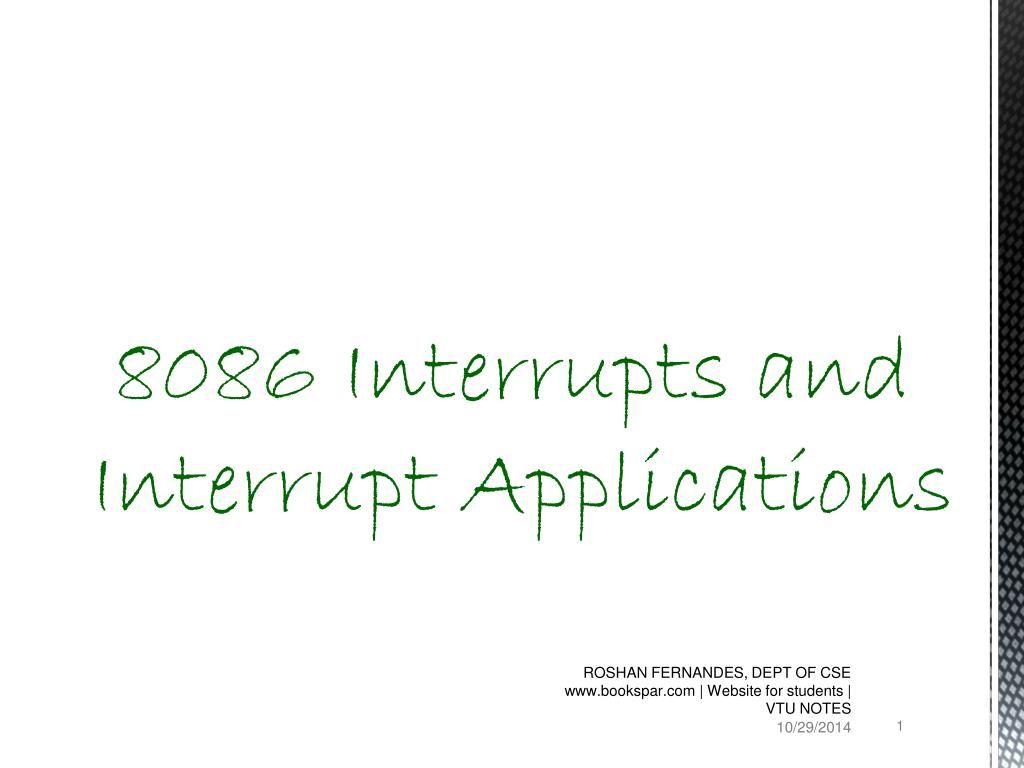 8086 Interrupts and Interrupt Applications

ROSHAN FERNANDES, DEPT OF CSE
www.bookspar.com | Website for students | VTU NOTES

10/29/2014

1